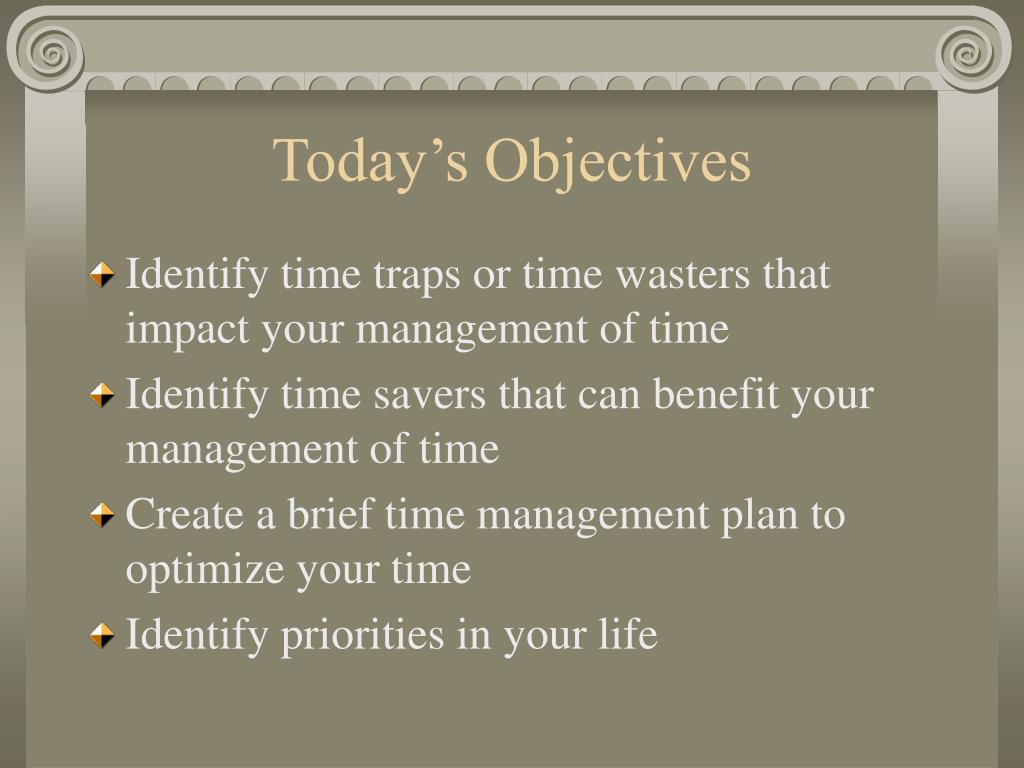 Today’s Objectives

Identify time traps or time wasters that impact your management of time

Identify time savers that can benefit your management of time

Create a brief time management plan to optimize your time

Identify priorities in your life